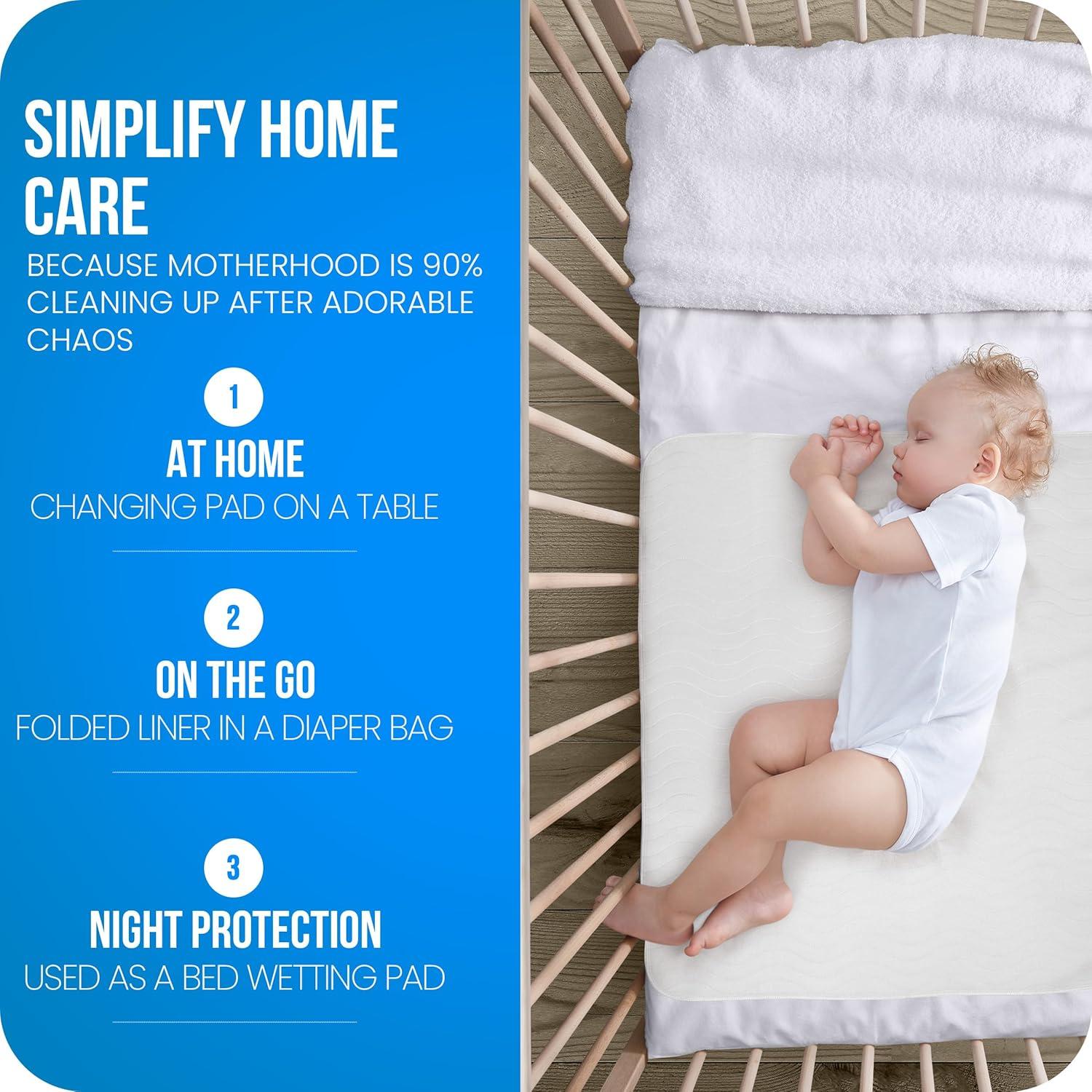 SIMPLIFY HOME CARE

BECAUSE MOTHERHOOD IS 90% CLEANING UP AFTER ADORABLE CHAOS

1

AT HOME

CHANGING PAD ON A TABLE

2

ON THE GO

FOLDED LINER IN A DIAPER BAG

3

NIGHT PROTECTION

USED AS A BED WETTING PAD